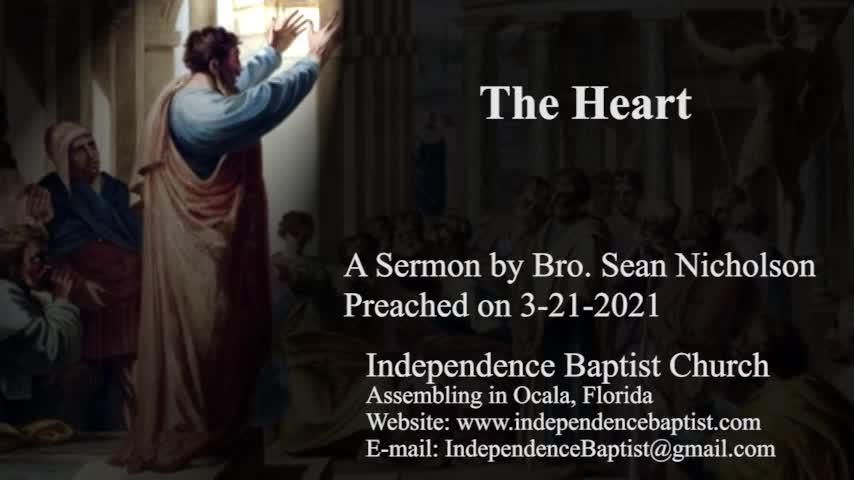 The Heart

A Sermon by Bro. Sean Nicholson
Preached on 3-21-2021

Independence Baptist Church
Assembling in Ocala, Florida
Website: www.independencebaptist.com
E-mail: IndependenceBaptist@gmail.com